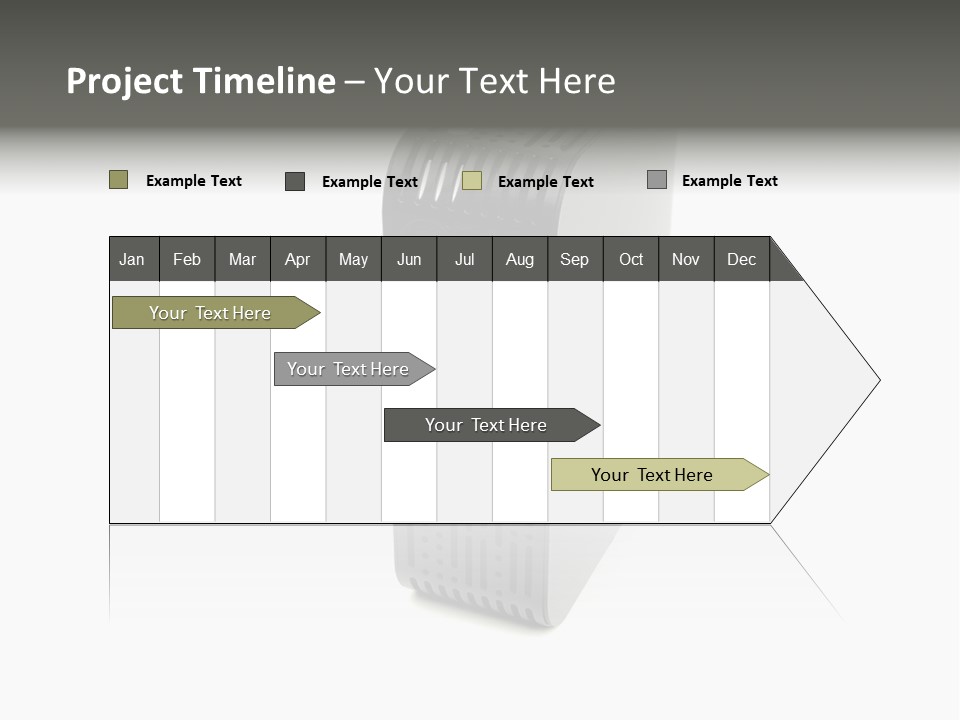 Project Timeline – Your Text Here

Example Text
Example Text
Example Text
Example Text

| Jan | Feb | Mar | Apr | May | Jun | Jul | Aug | Sep | Oct | Nov | Dec |
|---|---|---|---|---|---|---|---|---|---|---|---|

Your Text Here

Your Text Here

Your Text Here

Your Text Here